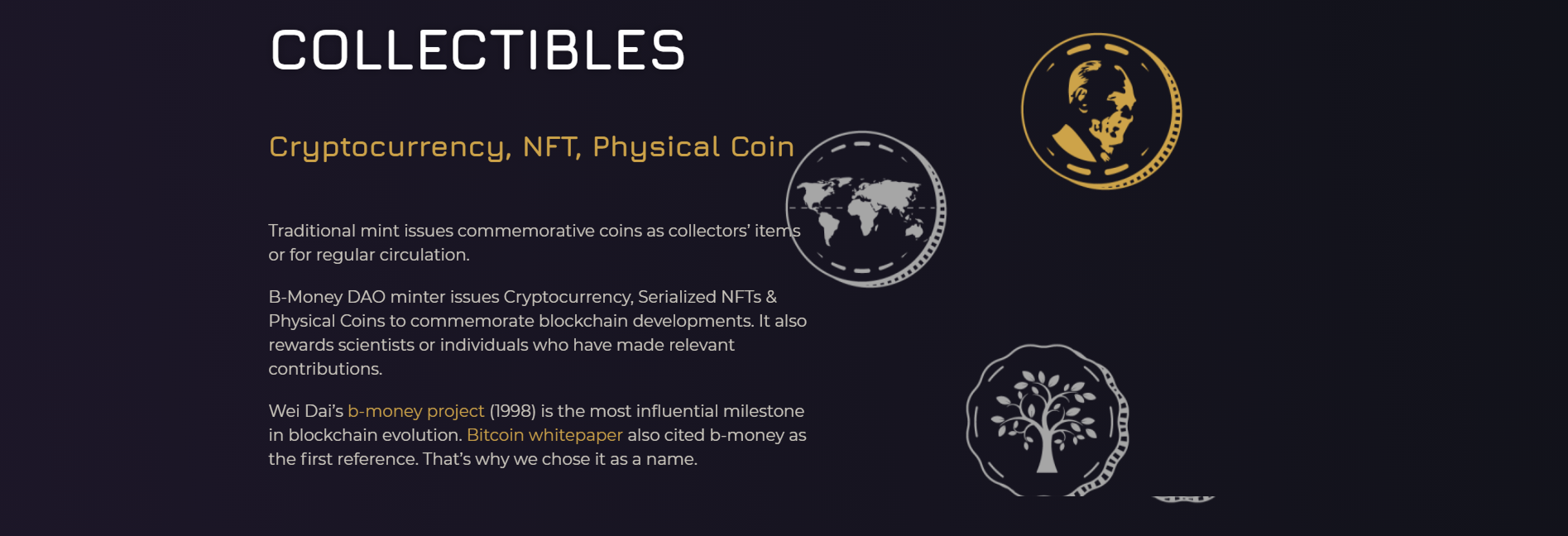 COLLECTIBLES

Cryptocurrency, NFT, Physical Coin

Traditional mint issues commemorative coins as collectors' items or for regular circulation.

B-Money DAO minter issues Cryptocurrency, Serialized NFTs & Physical Coins to commemorate blockchain developments. It also rewards scientists or individuals who have made relevant contributions.

Wei Dai's b-money project (1998) is the most influential milestone in blockchain evolution. Bitcoin whitepaper also cited b-money as the first reference. That's why we chose it as a name.